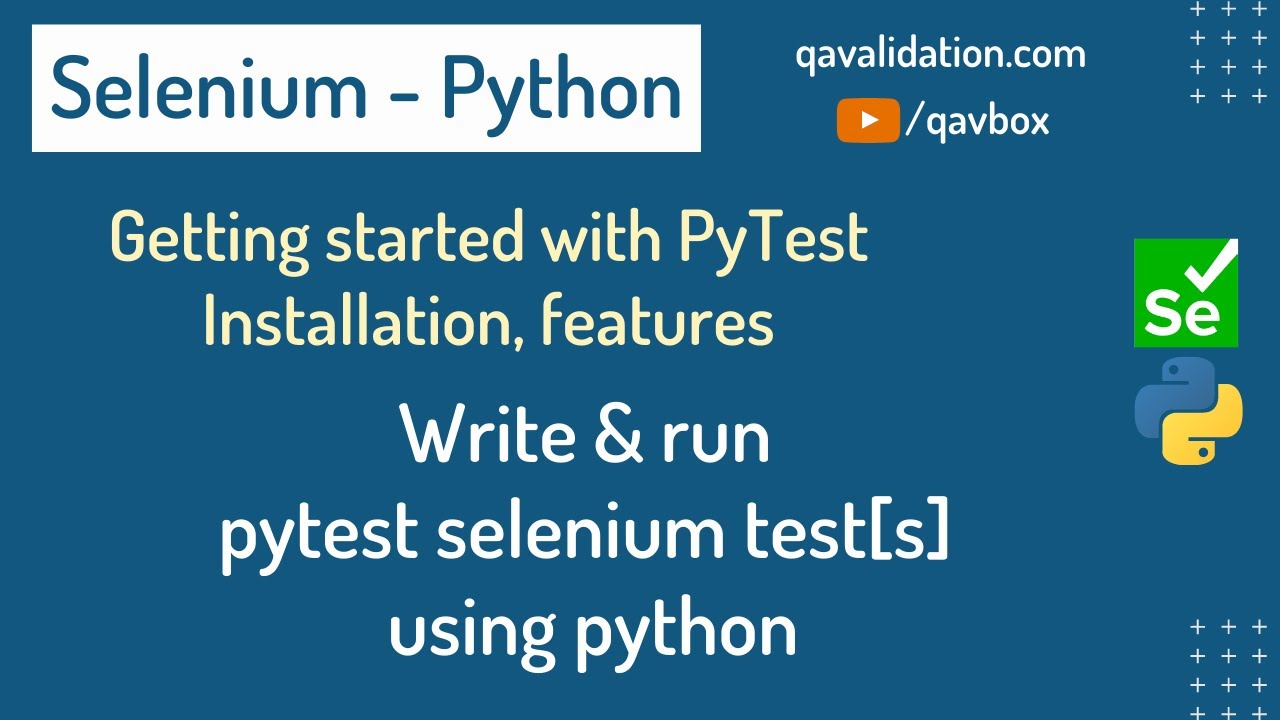 Selenium - Python

qavalidation.com

/qavbox

Getting started with PyTest
Installation, features

Se

Write & run
pytest selenium test[s]
using python